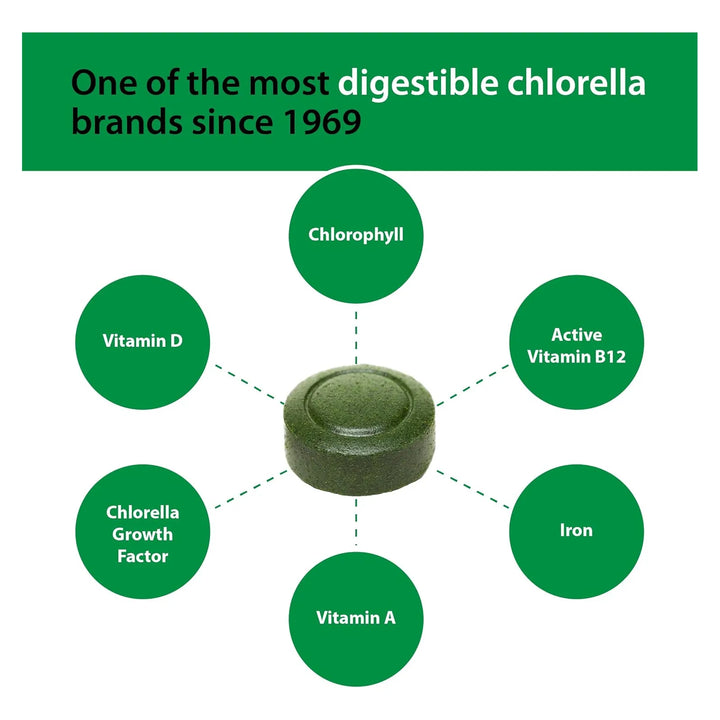 One of the most digestible chlorella brands since 1969

Chlorophyll

Vitamin D

Active Vitamin B12

Chlorella Growth Factor

Iron

Vitamin A